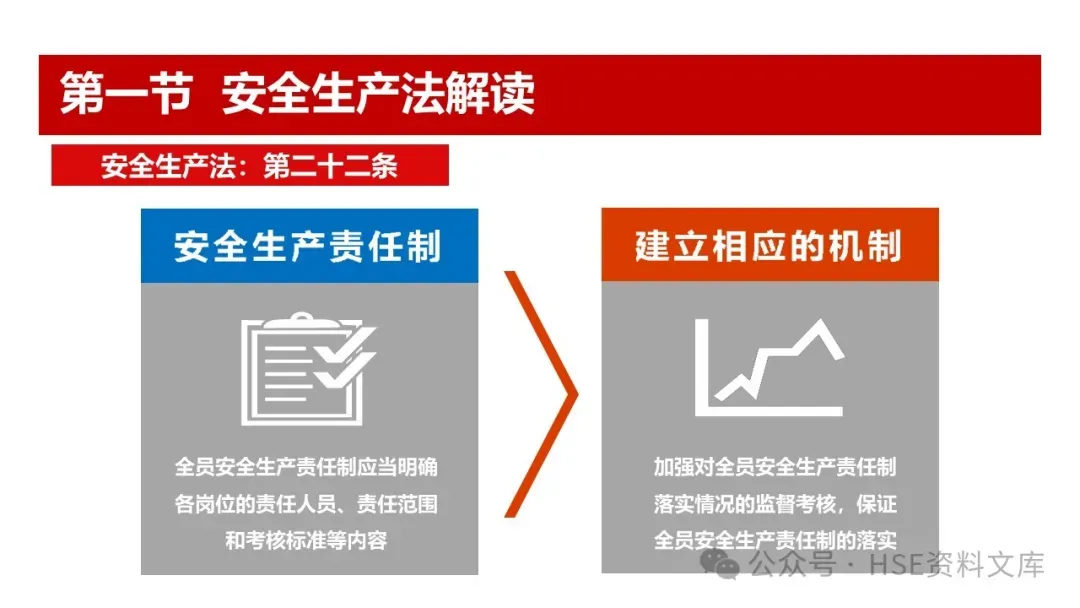 第一节 安全生产法解读

安全生产法：第二十二条

安全生产责任制

全员安全生产责任制应当明确各岗位的责任人员、责任范围和考核标准等内容

建立相应的机制

加强对全员安全生产责任制落实情况的监督考核，保证全员安全生产责任制的落实

公众号 · HSE资料文库